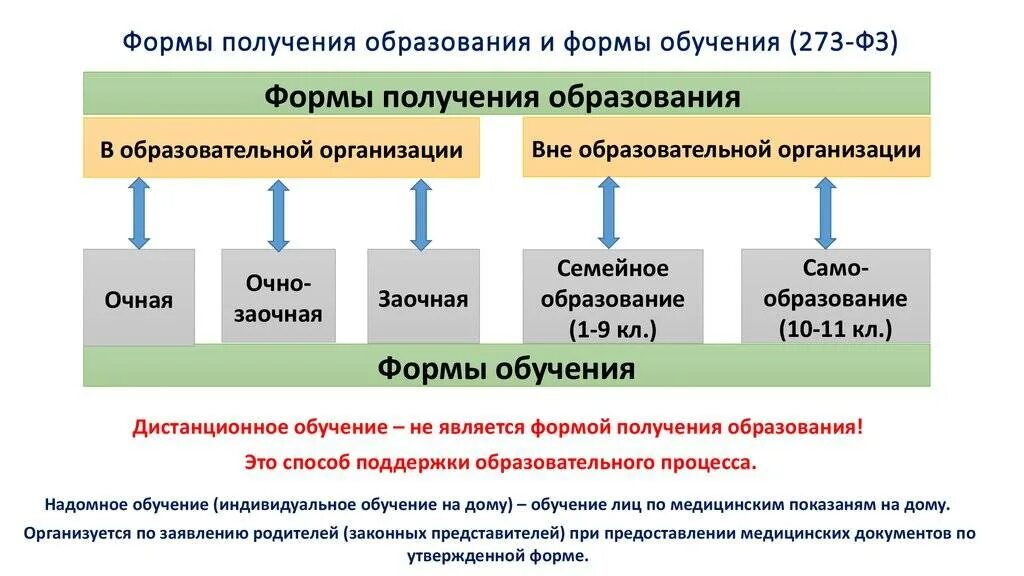 Формы получения образования и формы обучения (273-ФЗ)

Формы получения образования

В образовательной организации

Вне образовательной организации

Очная

Очно-заочная

Заочная

Семейное образование (1-9 кл.)

Само-образование (10-11 кл.)

Формы обучения

Дистанционное обучение – не является формой получения образования!

Это способ поддержки образовательного процесса.

Надомное обучение (индивидуальное обучение на дому) – обучение лиц по медицинским показаням на дому.

Организуется по заявлению родителей (законных представителей) при предоставлении медицинских документов по утвержденной форме.